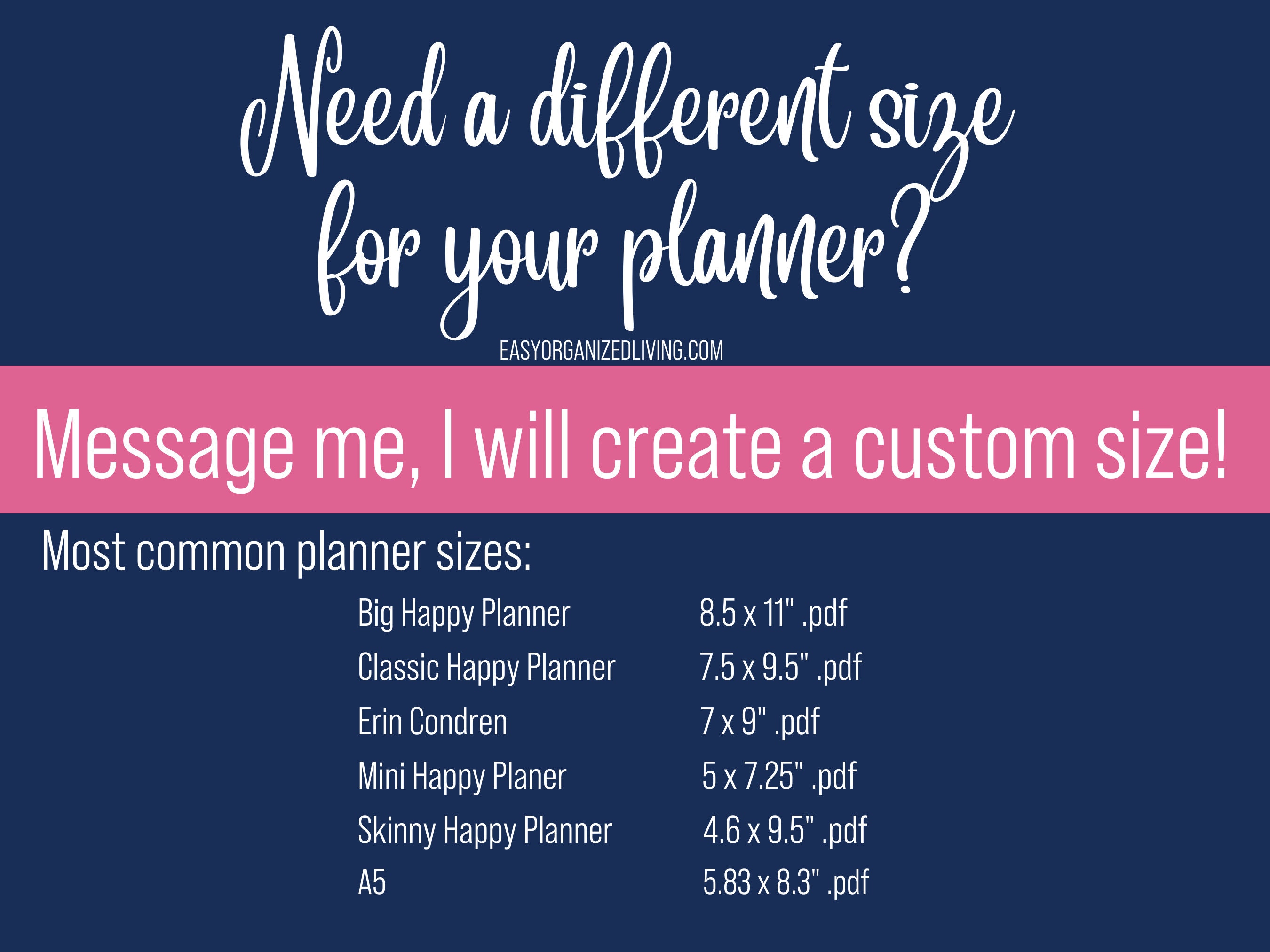 Need a different size for your planner?

EASYORGANIZEDLIVING.COM

Message me, I will create a custom size!

Most common planner sizes:

| | |
|---|---|
| Big Happy Planner | 8.5 x 11" .pdf |
| Classic Happy Planner | 7.5 x 9.5" .pdf |
| Erin Condren | 7 x 9" .pdf |
| Mini Happy Planer | 5 x 7.25" .pdf |
| Skinny Happy Planner | 4.6 x 9.5" .pdf |
| A5 | 5.83 x 8.3" .pdf |